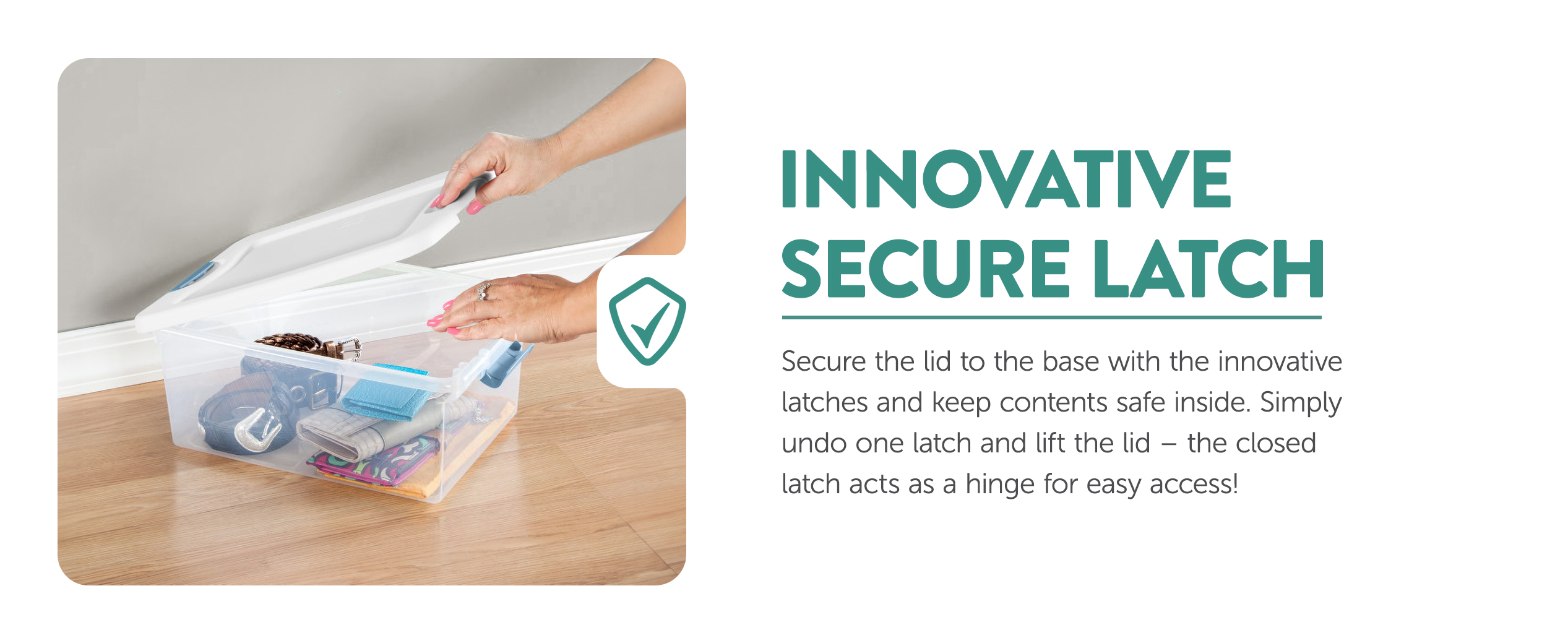 INNOVATIVE SECURE LATCH

Secure the lid to the base with the innovative latches and keep contents safe inside. Simply undo one latch and lift the lid – the closed latch acts as a hinge for easy access!